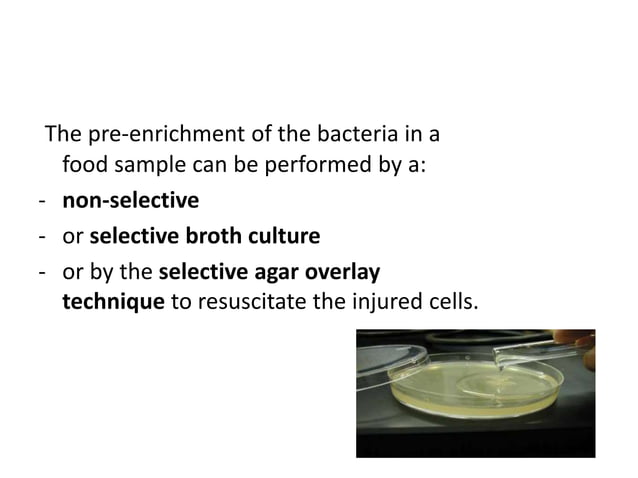 The pre-enrichment of the bacteria in a food sample can be performed by a:

- non-selective
- or selective broth culture
- or by the selective agar overlay technique to resuscitate the injured cells.